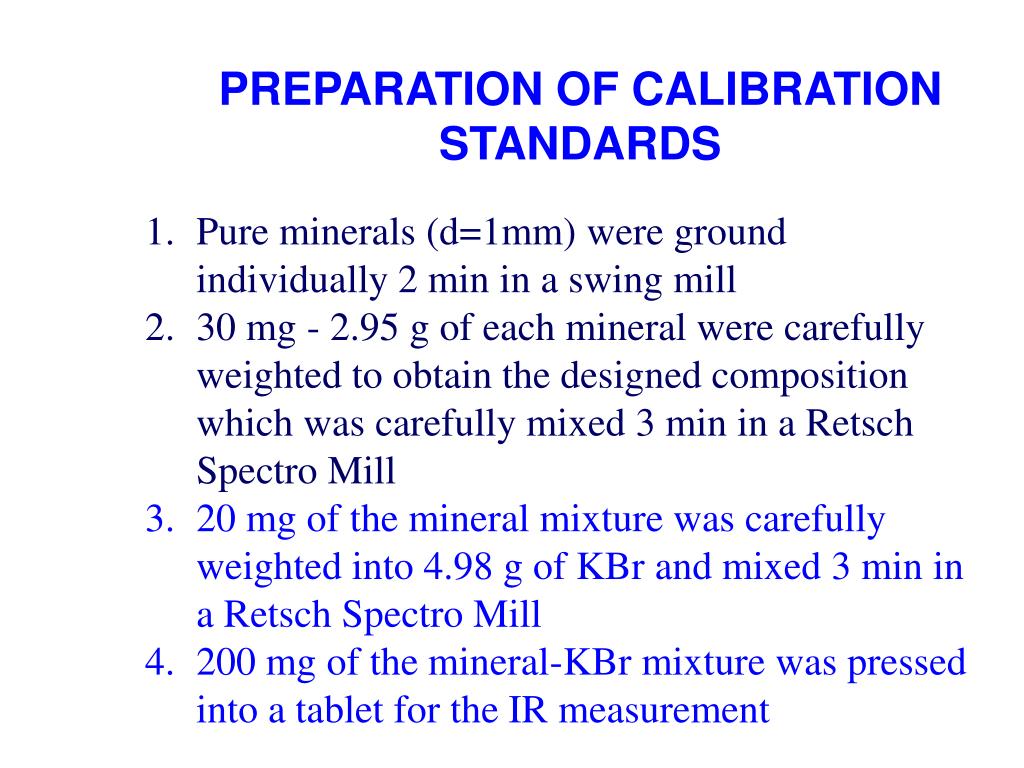 PREPARATION OF CALIBRATION STANDARDS

1. Pure minerals (d=1mm) were ground individually 2 min in a swing mill
2. 30 mg - 2.95 g of each mineral were carefully weighted to obtain the designed composition which was carefully mixed 3 min in a Retsch Spectro Mill
3. 20 mg of the mineral mixture was carefully weighted into 4.98 g of KBr and mixed 3 min in a Retsch Spectro Mill
4. 200 mg of the mineral-KBr mixture was pressed into a tablet for the IR measurement